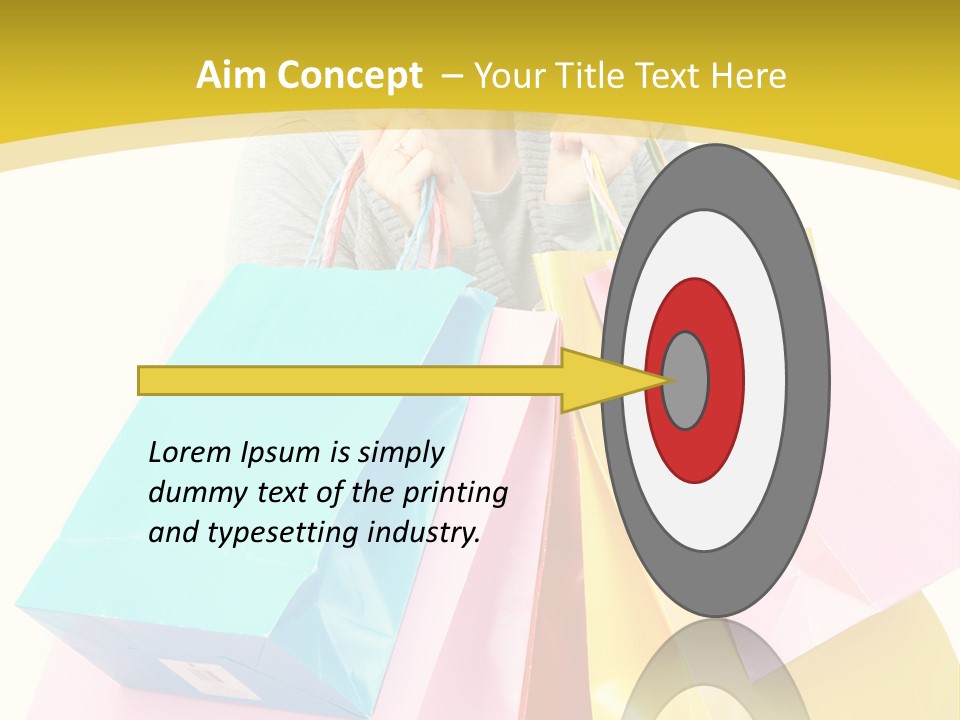 Aim Concept – Your Title Text Here

Lorem Ipsum is simply dummy text of the printing and typesetting industry.